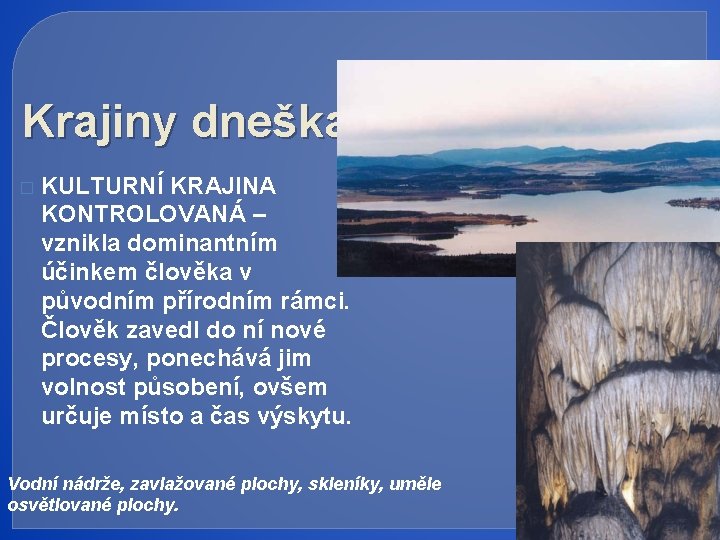 Krajiny dneška

KULTURNÍ KRAJINA KONTROLOVANÁ – vznikla dominantním účinkem člověka v původním přírodním rámci. Člověk zavedl do ní nové procesy, ponechává jim volnost působení, ovšem určuje místo a čas výskytu.

Vodní nádrže, zavlažované plochy, skleníky, uměle osvětlované plochy.